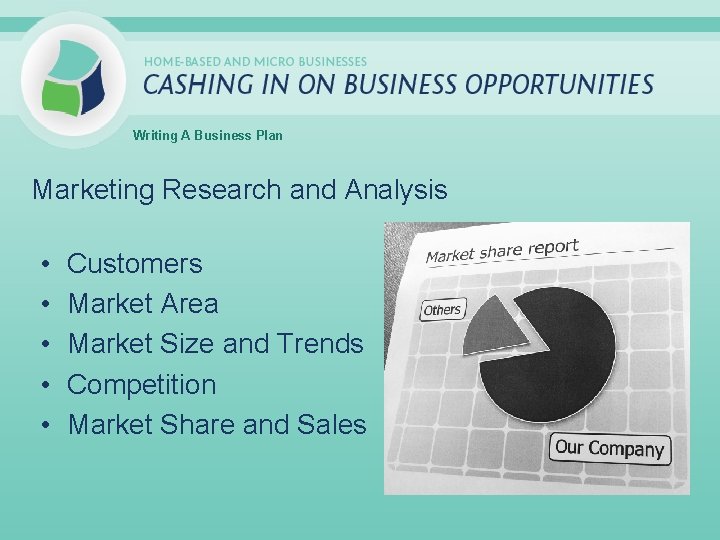 HOME-BASED AND MICRO BUSINESSES
CASHING IN ON BUSINESS OPPORTUNITIES

Writing A Business Plan

Marketing Research and Analysis

• Customers
• Market Area
• Market Size and Trends
• Competition
• Market Share and Sales

Market share report

Others

Our Company